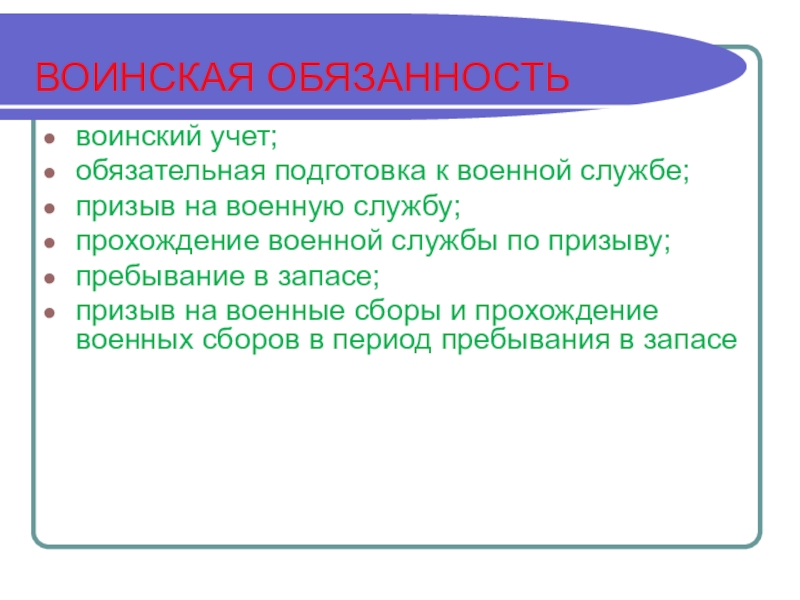 ВОИНСКАЯ ОБЯЗАННОСТЬ

- воинский учет;
- обязательная подготовка к военной службе;
- призыв на военную службу;
- прохождение военной службы по призыву;
- пребывание в запасе;
- призыв на военные сборы и прохождение военных сборов в период пребывания в запасе